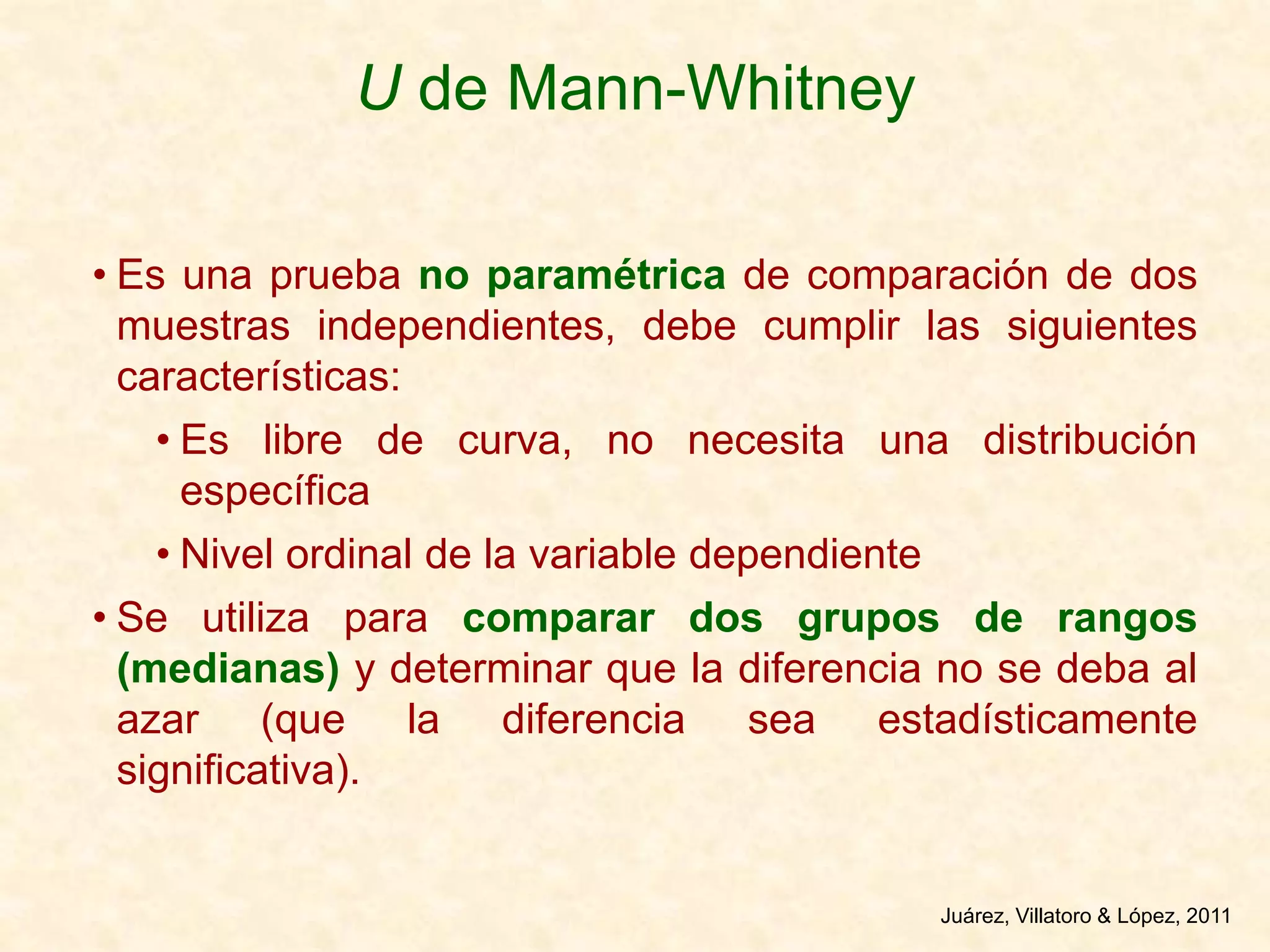 U de Mann-Whitney

• Es una prueba no paramétrica de comparación de dos muestras independientes, debe cumplir las siguientes características:

• Es libre de curva, no necesita una distribución específica

• Nivel ordinal de la variable dependiente

• Se utiliza para comparar dos grupos de rangos (medianas) y determinar que la diferencia no se deba al azar (que la diferencia sea estadísticamente significativa).

Juárez, Villatoro & López, 2011